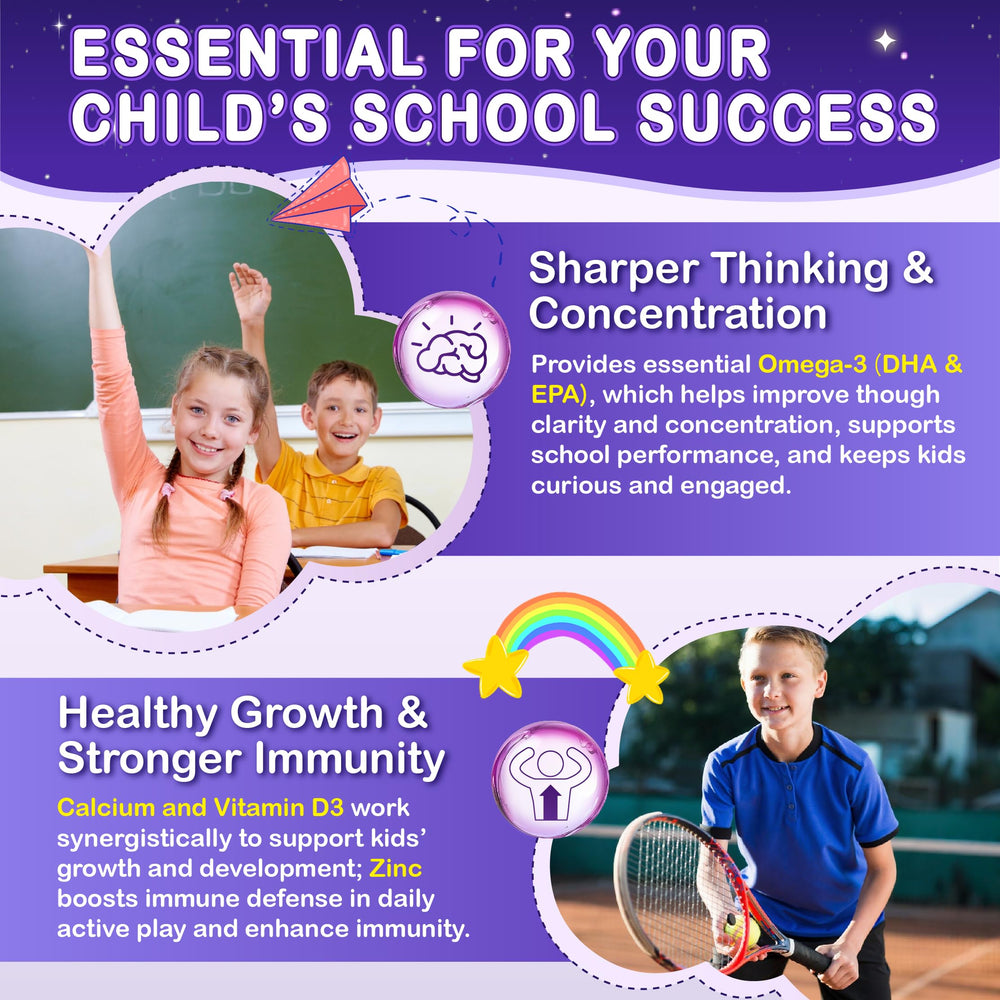 ESSENTIAL FOR YOUR CHILD'S SCHOOL SUCCESS

Sharper Thinking & Concentration

Provides essential Omega-3 (DHA & EPA), which helps improve though clarity and concentration, supports school performance, and keeps kids curious and engaged.

Healthy Growth & Stronger Immunity

Calcium and Vitamin D3 work synergistically to support kids' growth and development; Zinc boosts immune defense in daily active play and enhance immunity.